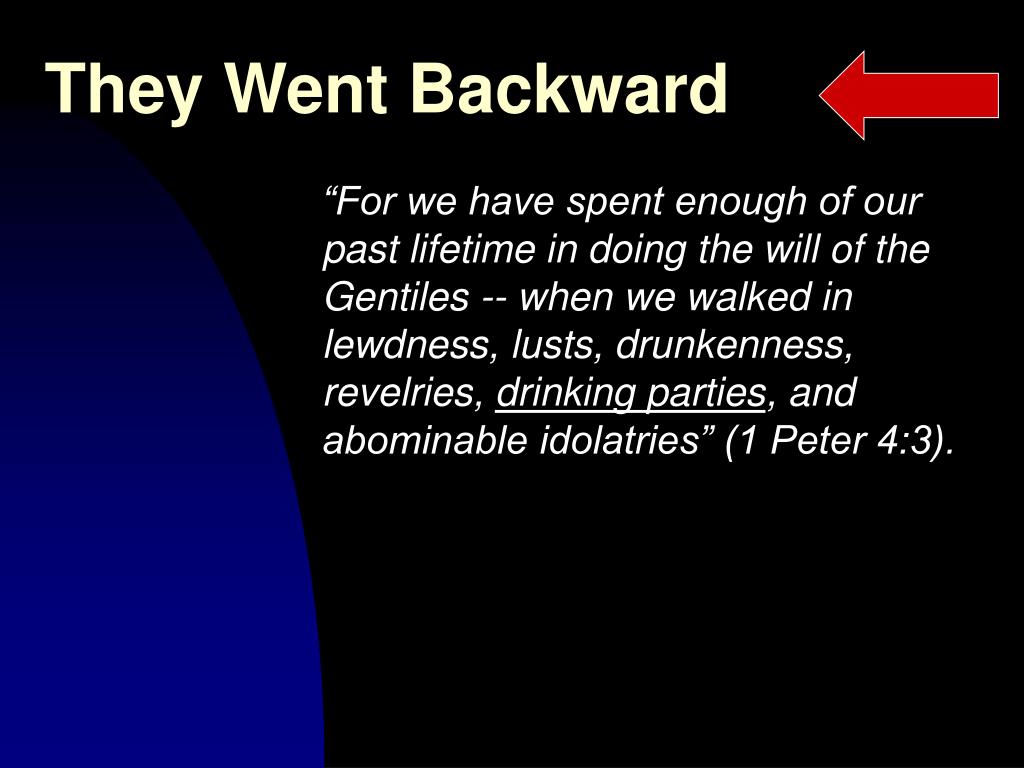 They Went Backward

“For we have spent enough of our past lifetime in doing the will of the Gentiles -- when we walked in lewdness, lusts, drunkenness, revelries, drinking parties, and abominable idolatries” (1 Peter 4:3).